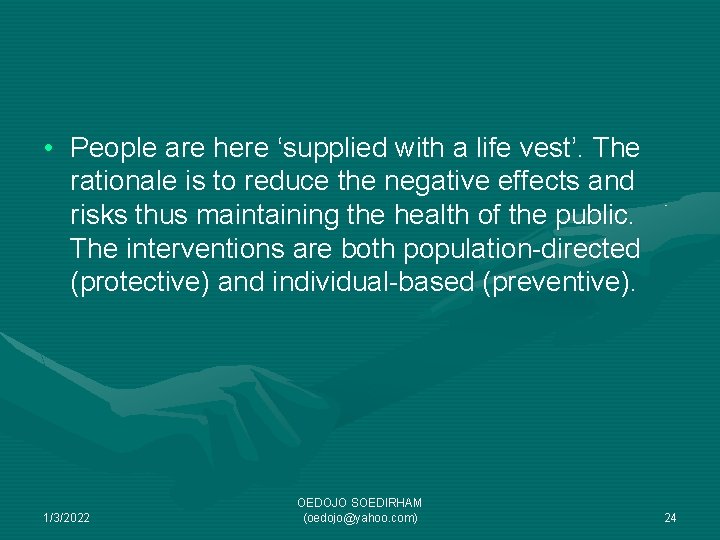 • People are here ‘supplied with a life vest’. The rationale is to reduce the negative effects and risks thus maintaining the health of the public. The interventions are both population-directed (protective) and individual-based (preventive).

1/3/2022

OEDOJO SOEDIRHAM
(oedojo@yahoo.com)

24